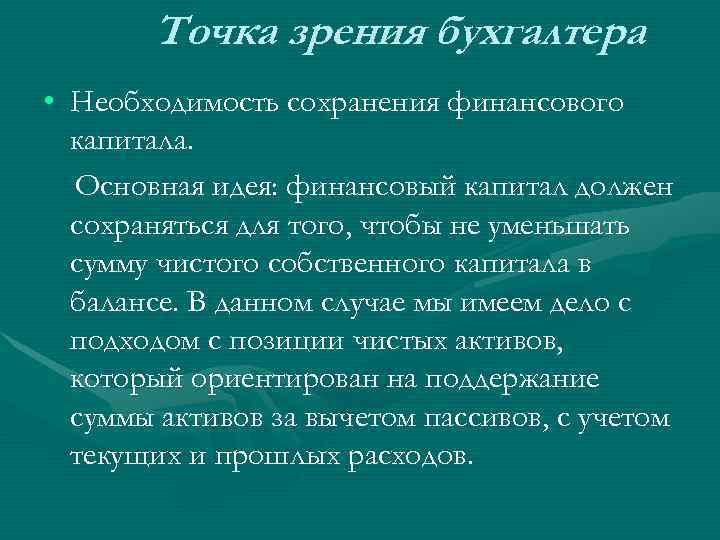 Точка зрения бухгалтера

• Необходимость сохранения финансового капитала.

Основная идея: финансовый капитал должен сохраняться для того, чтобы не уменьшать сумму чистого собственного капитала в балансе. В данном случае мы имеем дело с подходом с позиции чистых активов, который ориентирован на поддержание суммы активов за вычетом пассивов, с учетом текущих и прошлых расходов.